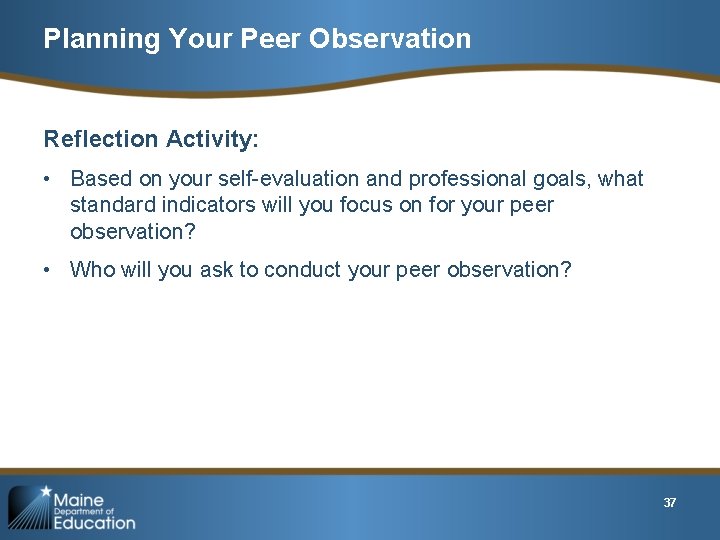 Planning Your Peer Observation

Reflection Activity:

• Based on your self-evaluation and professional goals, what standard indicators will you focus on for your peer observation?

• Who will you ask to conduct your peer observation?

Maine Department of Education

37